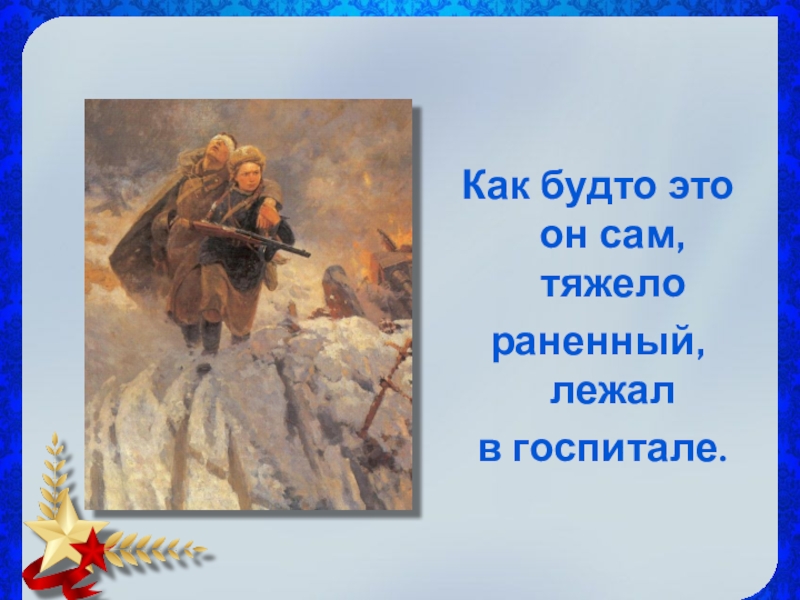 Как будто это он сам, тяжело раненный, лежал в госпитале.